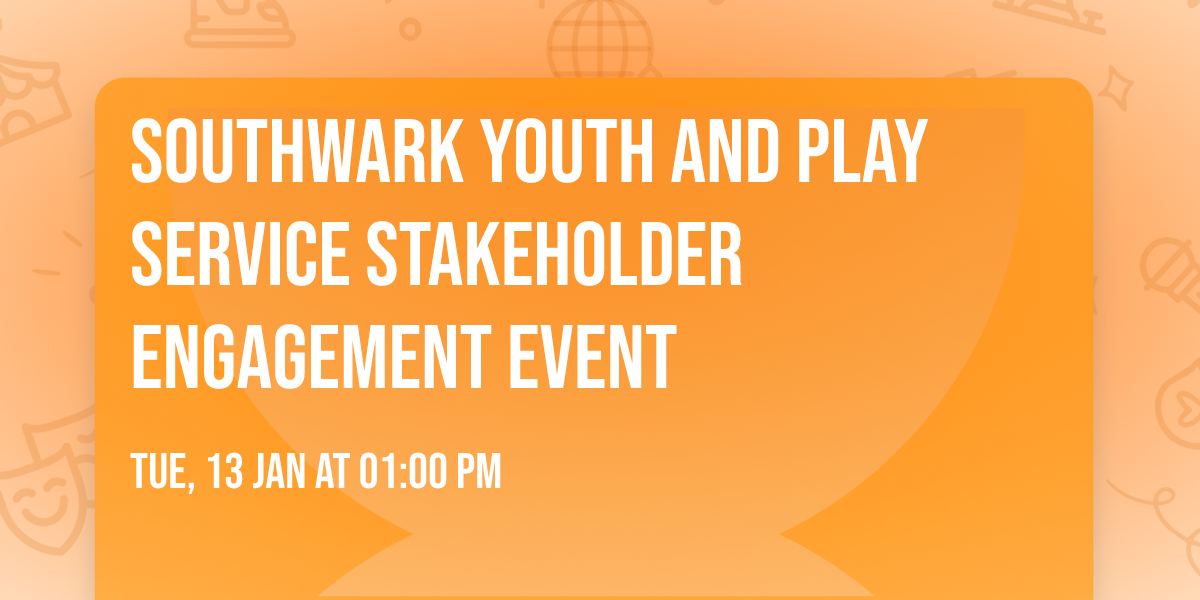 SOUTHWARK YOUTH AND PLAY SERVICE STAKEHOLDER ENGAGEMENT EVENT

TUE, 13 JAN AT 01:00 PM